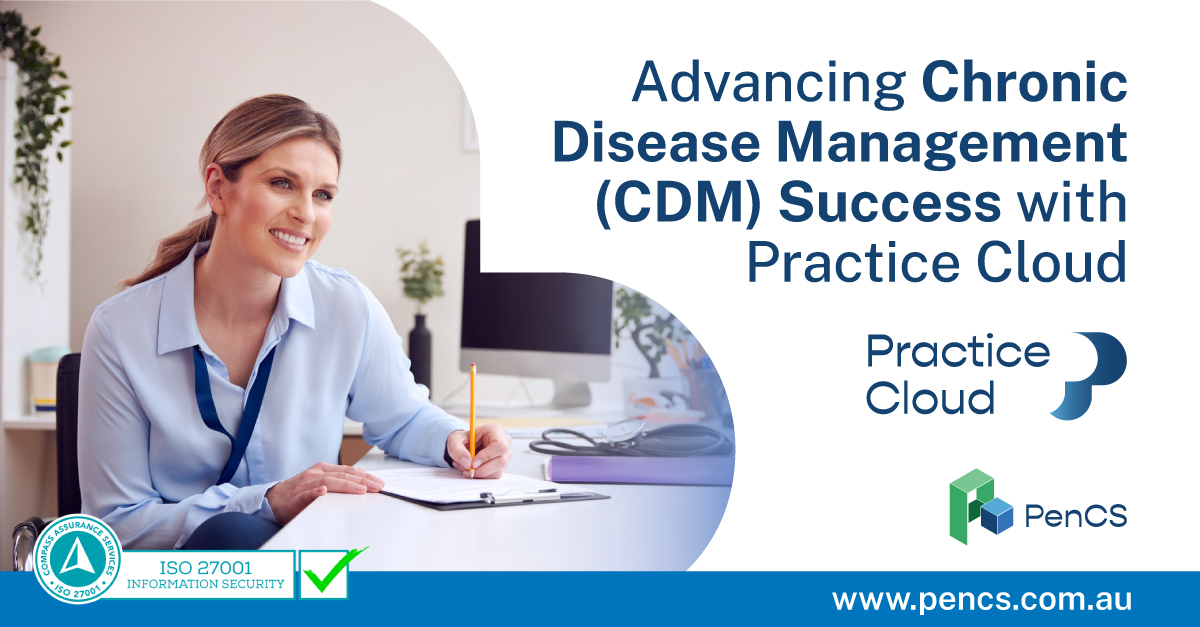 Advancing Chronic Disease Management (CDM) Success with Practice Cloud

Practice Cloud

PenCS

COMPASS ASSURANCE SERVICES
ISO 27001

ISO 27001
INFORMATION SECURITY

www.pencs.com.au